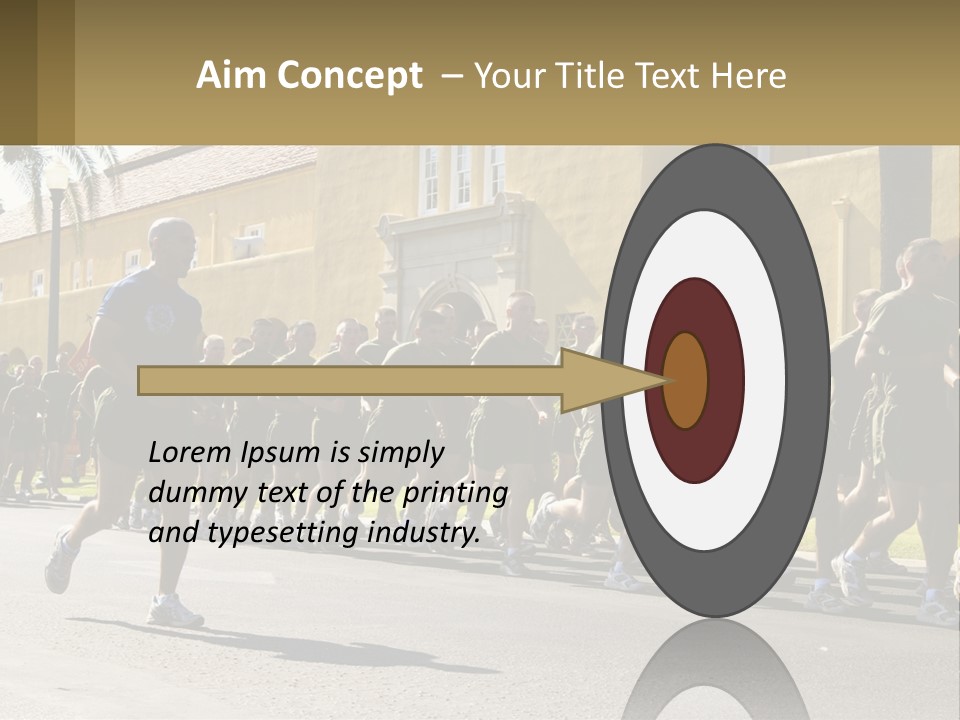 Aim Concept – Your Title Text Here

Lorem Ipsum is simply dummy text of the printing and typesetting industry.